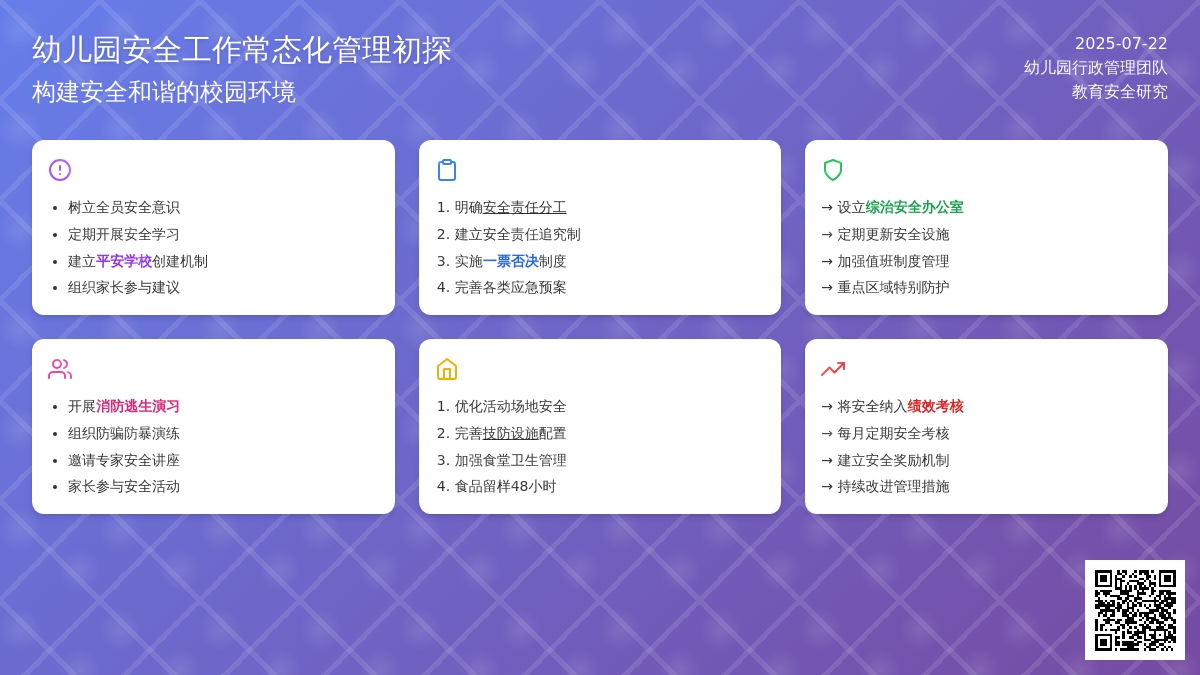 幼儿园安全工作常态化管理初探

构建安全和谐的校园环境

2025-07-22
幼儿园行政管理团队
教育安全研究

- 树立全员安全意识
- 定期开展安全学习
- 建立平安学校创建机制
- 组织家长参与建议

1. 明确安全责任分工
2. 建立安全责任追究制
3. 实施一票否决制度
4. 完善各类应急预案

→ 设立综治安全办公室
→ 定期更新安全设施
→ 加强值班制度管理
→ 重点区域特别防护

- 开展消防逃生演习
- 组织防骗防暴演练
- 邀请专家安全讲座
- 家长参与安全活动

1. 优化活动场地安全
2. 完善技防设施配置
3. 加强食堂卫生管理
4. 食品留样48小时

→ 将安全纳入绩效考核
→ 每月定期安全考核
→ 建立安全奖励机制
→ 持续改进管理措施